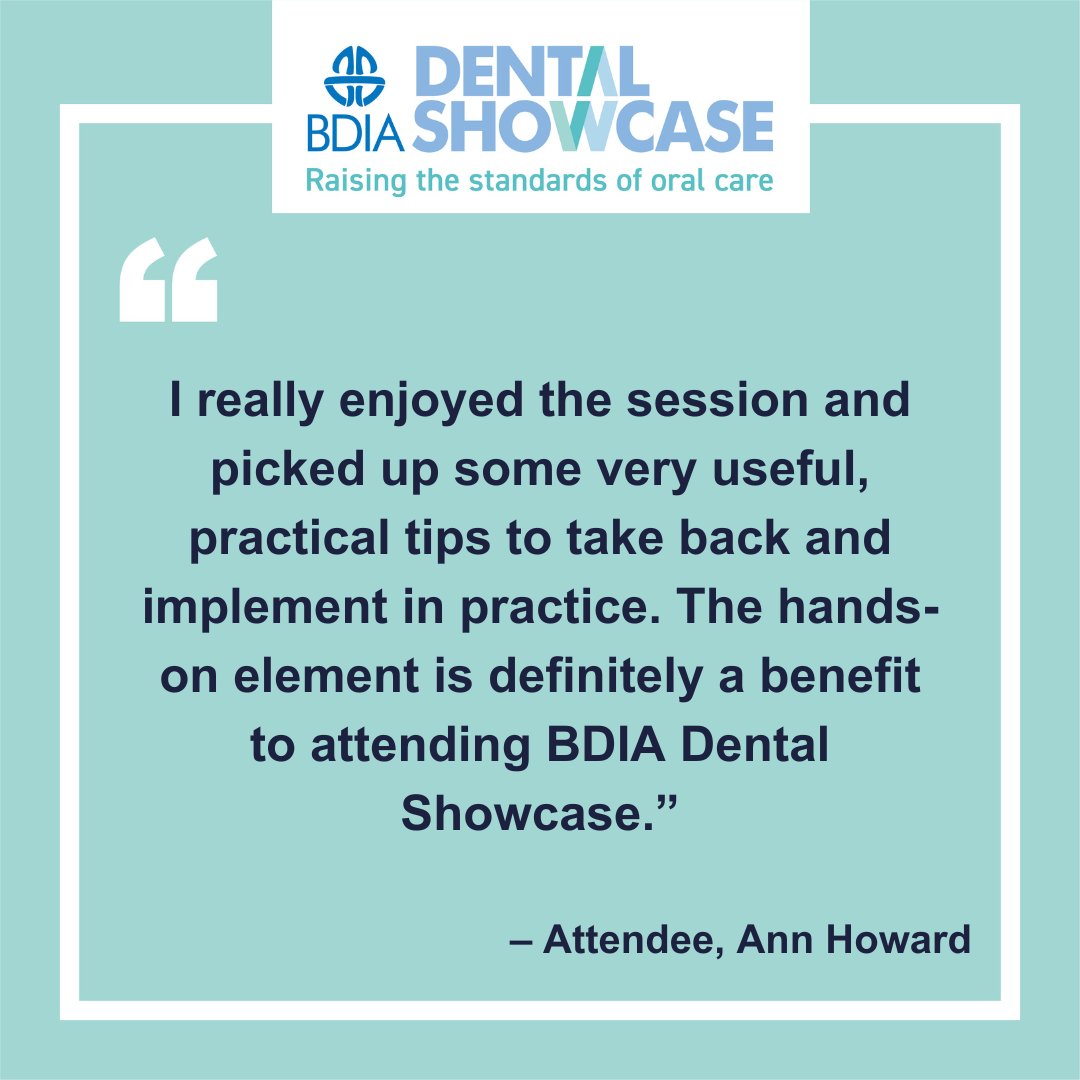 BDIA DENTAL SHOWCASE
Raising the standards of oral care

“

I really enjoyed the session and picked up some very useful, practical tips to take back and implement in practice. The hands-on element is definitely a benefit to attending BDIA Dental Showcase.”

– Attendee, Ann Howard